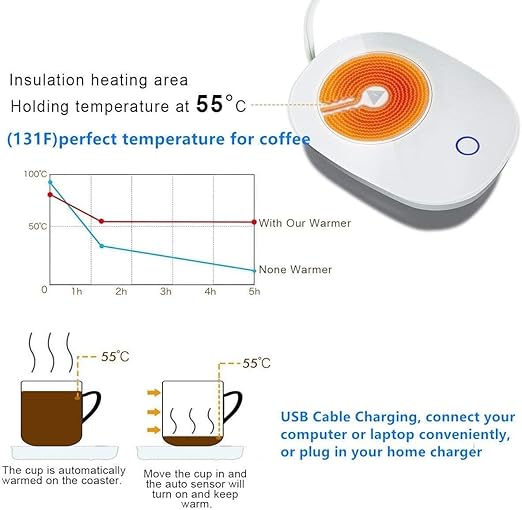 Insulation heating area
Holding temperature at 55°C

(131F)perfect temperature for coffee

100°C
50°C
0
1h
2h
3h
4h
5h
With Our Warmer
None Warmer

55°C
55°C

The cup is automatically warmed on the coaster.

Move the cup in and the auto sensor will turn on and keep warm.

USB Cable Charging, connect your computer or laptop conveniently, or plug in your home charger